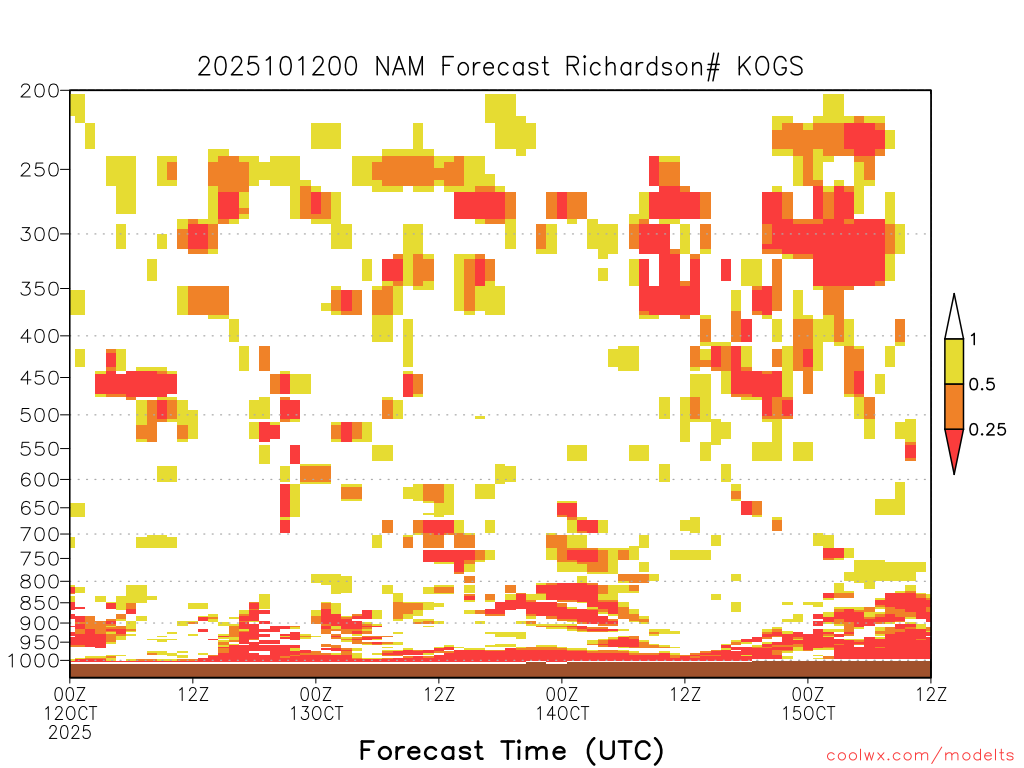 2025101200 NAM Forecast Richardson# KOGS

200
250
300
350
400
450
500
550
600
650
700
750
800
850
900
950
1000

1
0.5
0.25

00Z 12OCT 2025
12Z
00Z 13OCT
12Z
00Z 14OCT
12Z
00Z 15OCT
12Z

Forecast Time (UTC)

coolwx.com/modelts